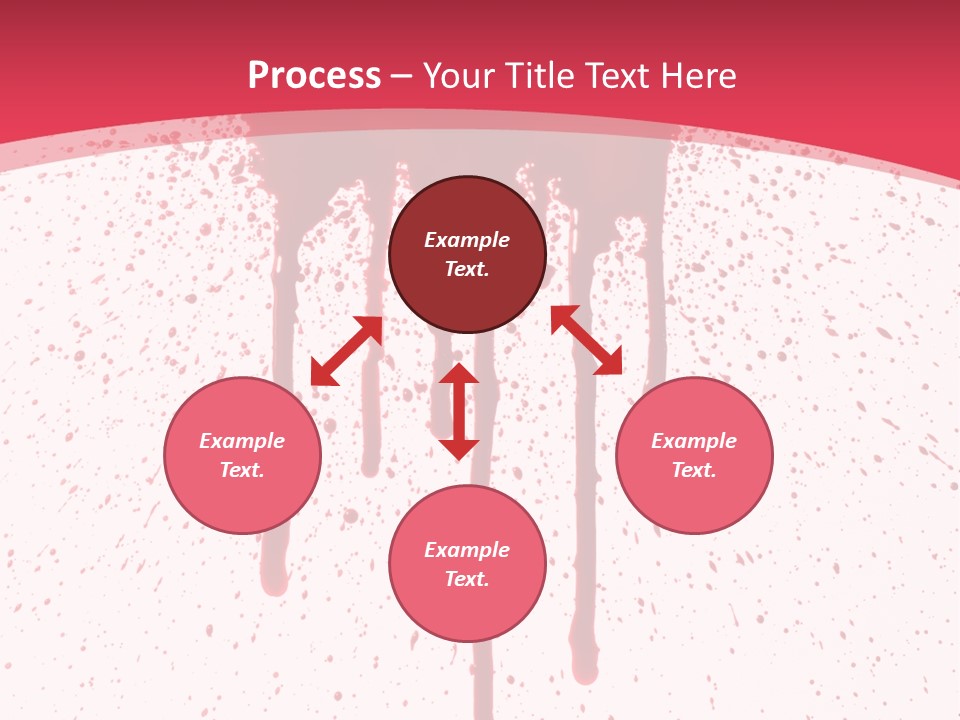 Process – Your Title Text Here

Example Text.

Example Text.

Example Text.

Example Text.